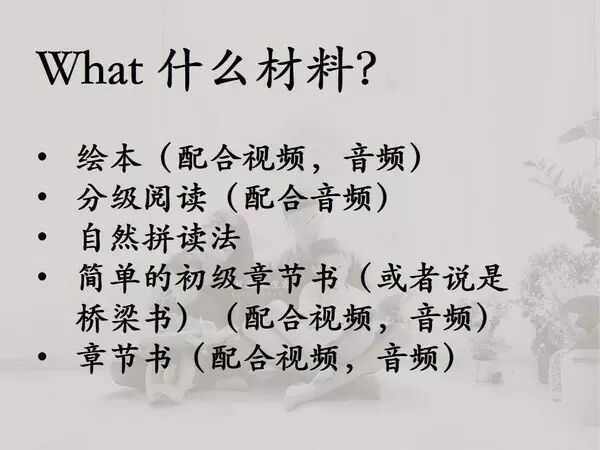 What 什么材料?

• 绘本（配合视频，音频）
• 分级阅读（配合音频）
• 自然拼读法
• 简单的初级章节书（或者说是桥梁书）（配合视频，音频）
• 章节书（配合视频，音频）